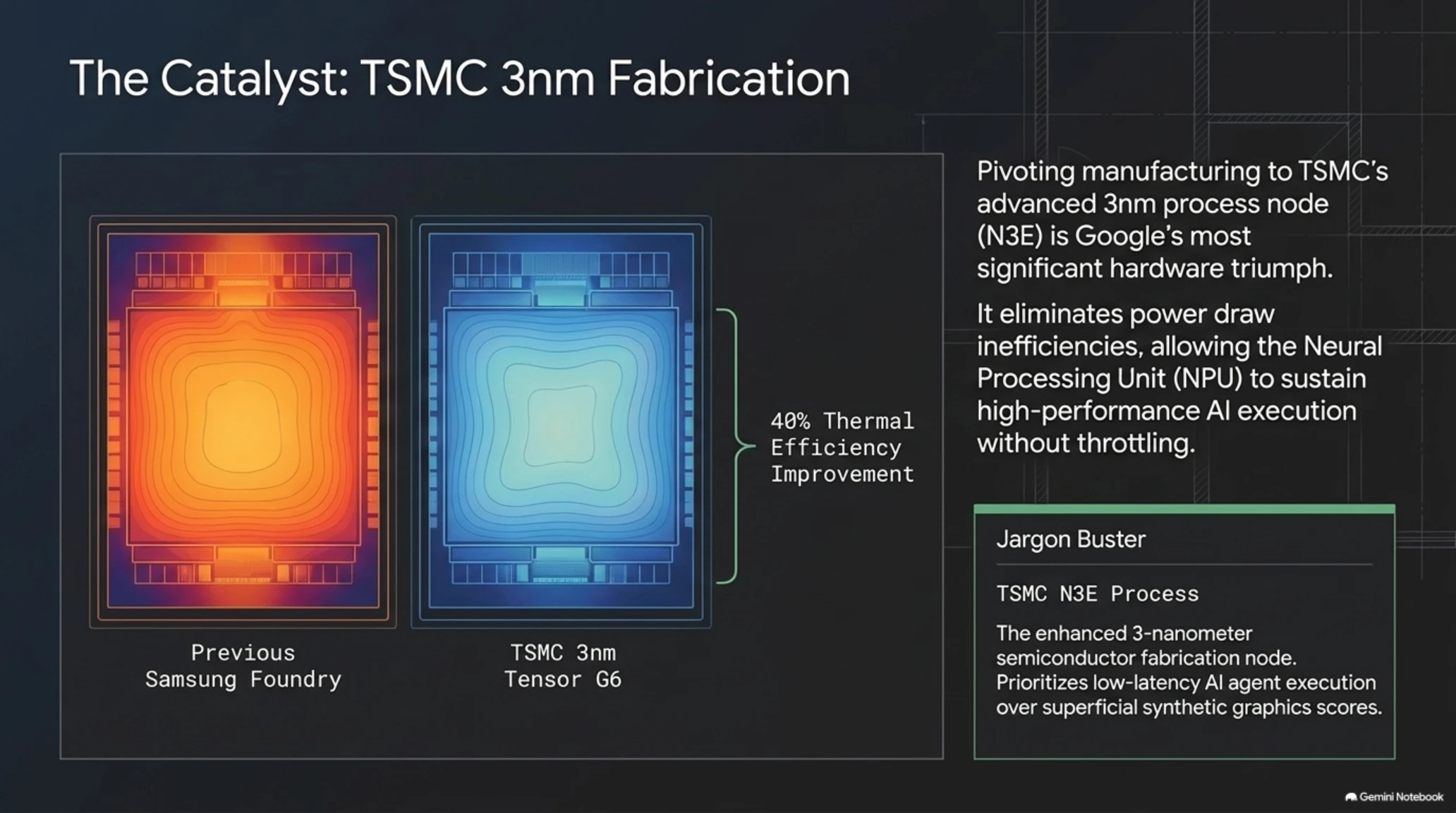 The Catalyst: TSMC 3nm Fabrication

Previous Samsung Foundry

TSMC 3nm Tensor G6

40% Thermal Efficiency Improvement

Pivoting manufacturing to TSMC's advanced 3nm process node (N3E) is Google's most significant hardware triumph.

It eliminates power draw inefficiencies, allowing the Neural Processing Unit (NPU) to sustain high-performance AI execution without throttling.

Jargon Buster

TSMC N3E Process

The enhanced 3-nanometer semiconductor fabrication node. Prioritizes low-latency AI agent execution over superficial synthetic graphics scores.

Gemini Notebook